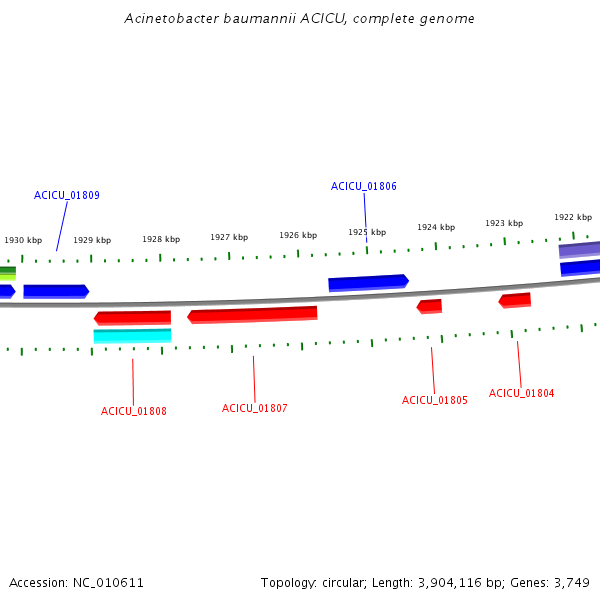 Acinetobacter baumannii ACICU, complete genome

ACICU_01809

ACICU_01806

1930 kbp
1929 kbp
1928 kbp
1927 kbp
1926 kbp
1925 kbp
1924 kbp
1923 kbp
1922 kbp

ACICU_01808

ACICU_01807

ACICU_01805

ACICU_01804

Accession: NC_010611

Topology: circular; Length: 3,904,116 bp; Genes: 3,749